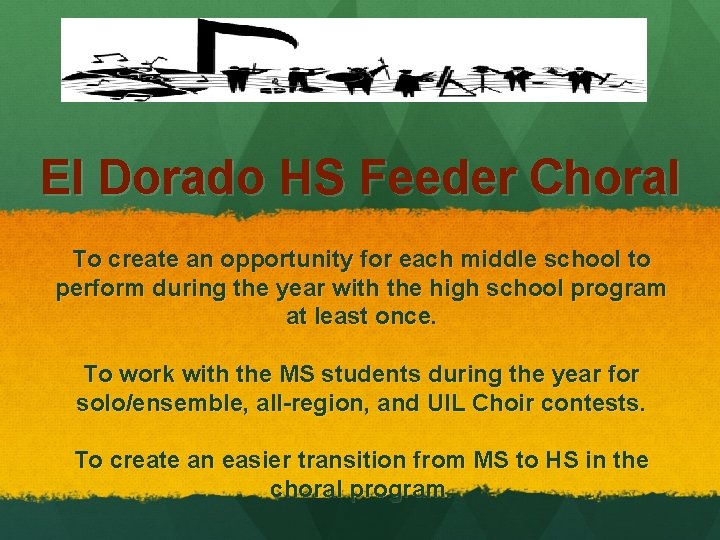 El Dorado HS Feeder Choral

To create an opportunity for each middle school to perform during the year with the high school program at least once.

To work with the MS students during the year for solo/ensemble, all-region, and UIL Choir contests.

To create an easier transition from MS to HS in the choral program.